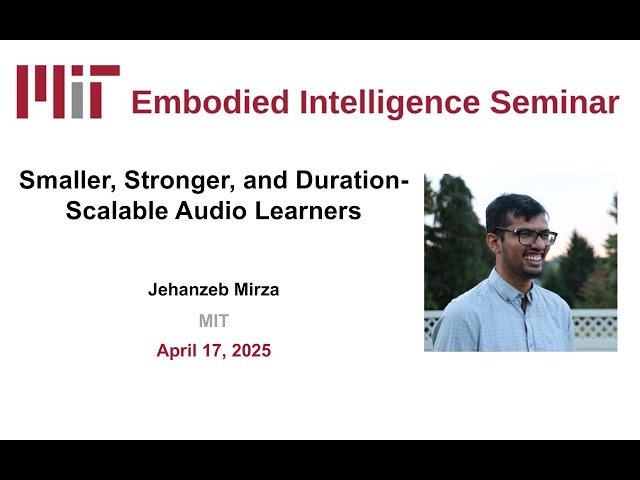 MIT Embodied Intelligence Seminar

Smaller, Stronger, and Duration-Scalable Audio Learners

Jehanzeb Mirza

MIT

April 17, 2025